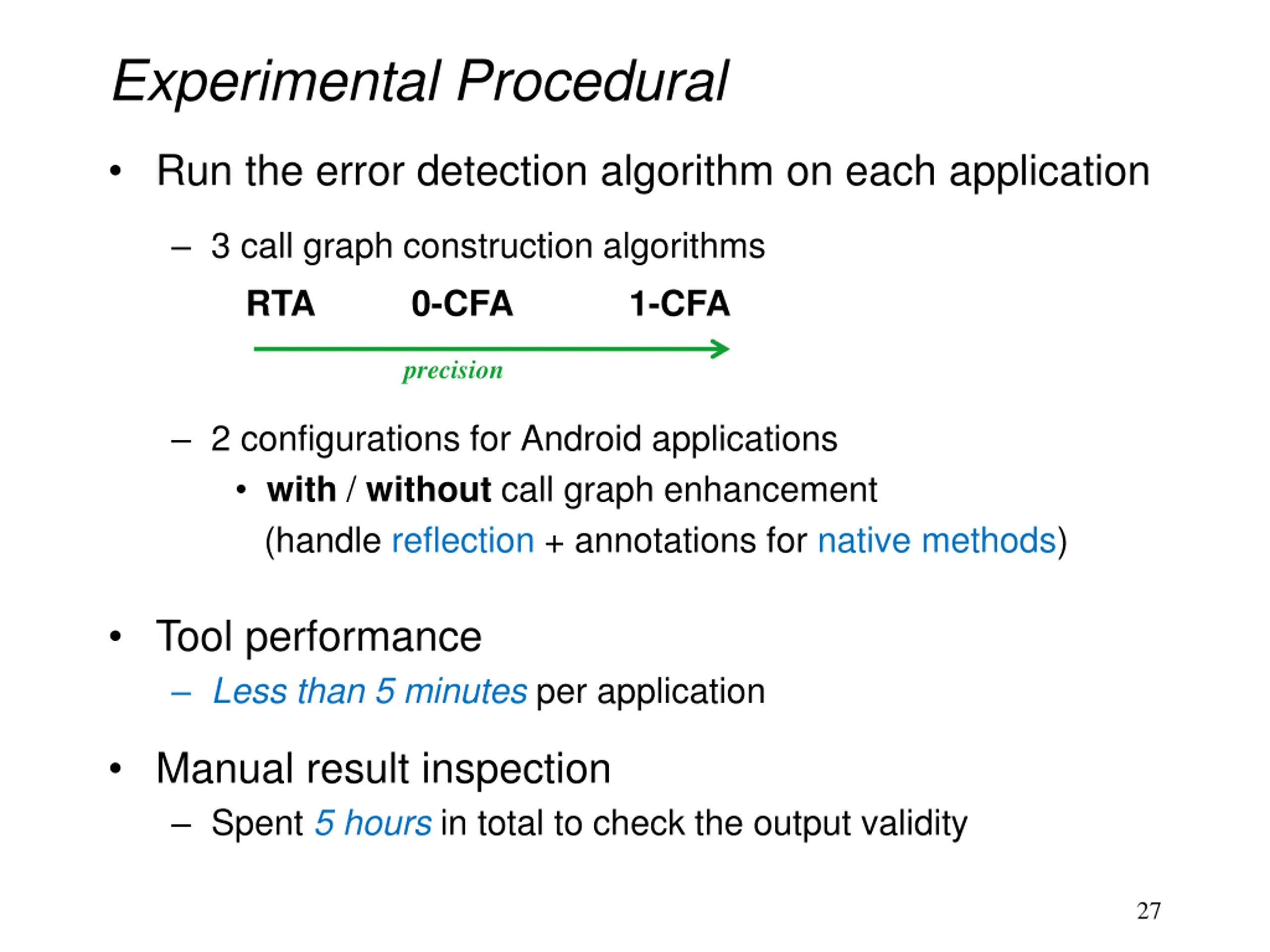 Experimental Procedural

• Run the error detection algorithm on each application

– 3 call graph construction algorithms

RTA 0-CFA 1-CFA

precision

– 2 configurations for Android applications

• with / without call graph enhancement (handle reflection + annotations for native methods)

• Tool performance

– Less than 5 minutes per application

• Manual result inspection

– Spent 5 hours in total to check the output validity

27